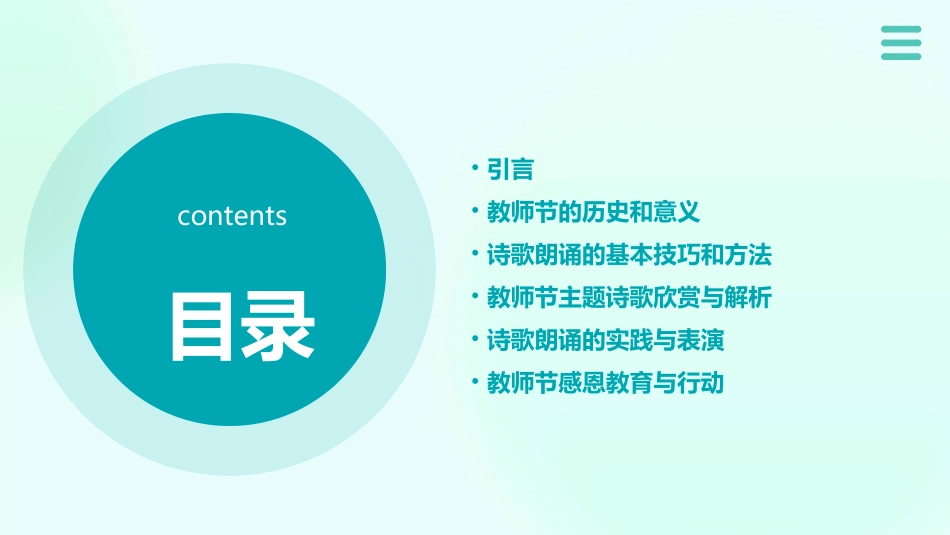 contents

目录

• 引言
• 教师节的历史和意义
• 诗歌朗诵的基本技巧和方法
• 教师节主题诗歌欣赏与解析
• 诗歌朗诵的实践与表演
• 教师节感恩教育与行动